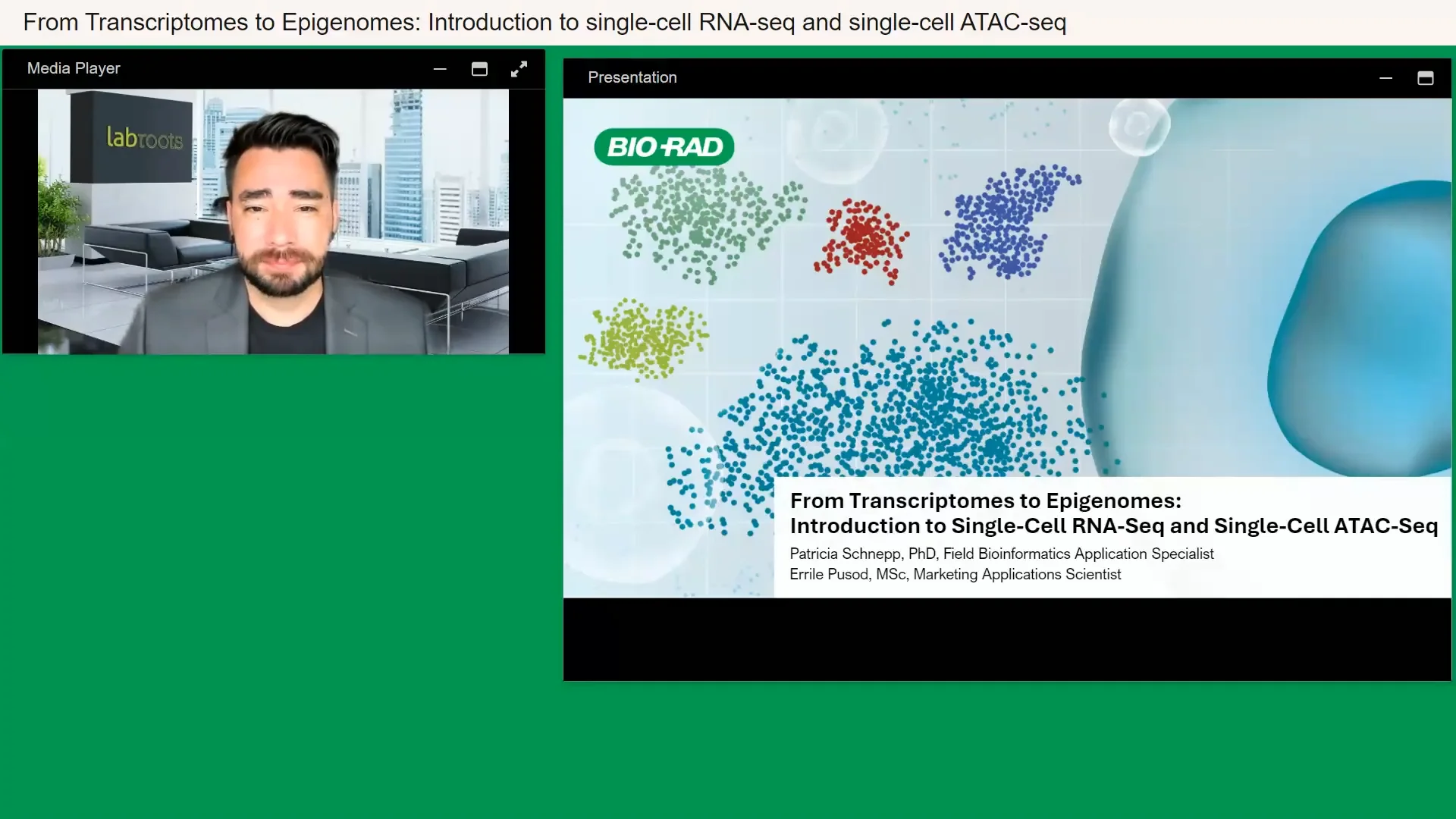 From Transcriptomes to Epigenomes: Introduction to single-cell RNA-seq and single-cell ATAC-seq

Media Player

labroots

Presentation

BIO-RAD

From Transcriptomes to Epigenomes:
Introduction to Single-Cell RNA-Seq and Single-Cell ATAC-Seq

Patricia Schnepp, PhD, Field Bioinformatics Application Specialist
Errile Pusod, MSc, Marketing Applications Scientist